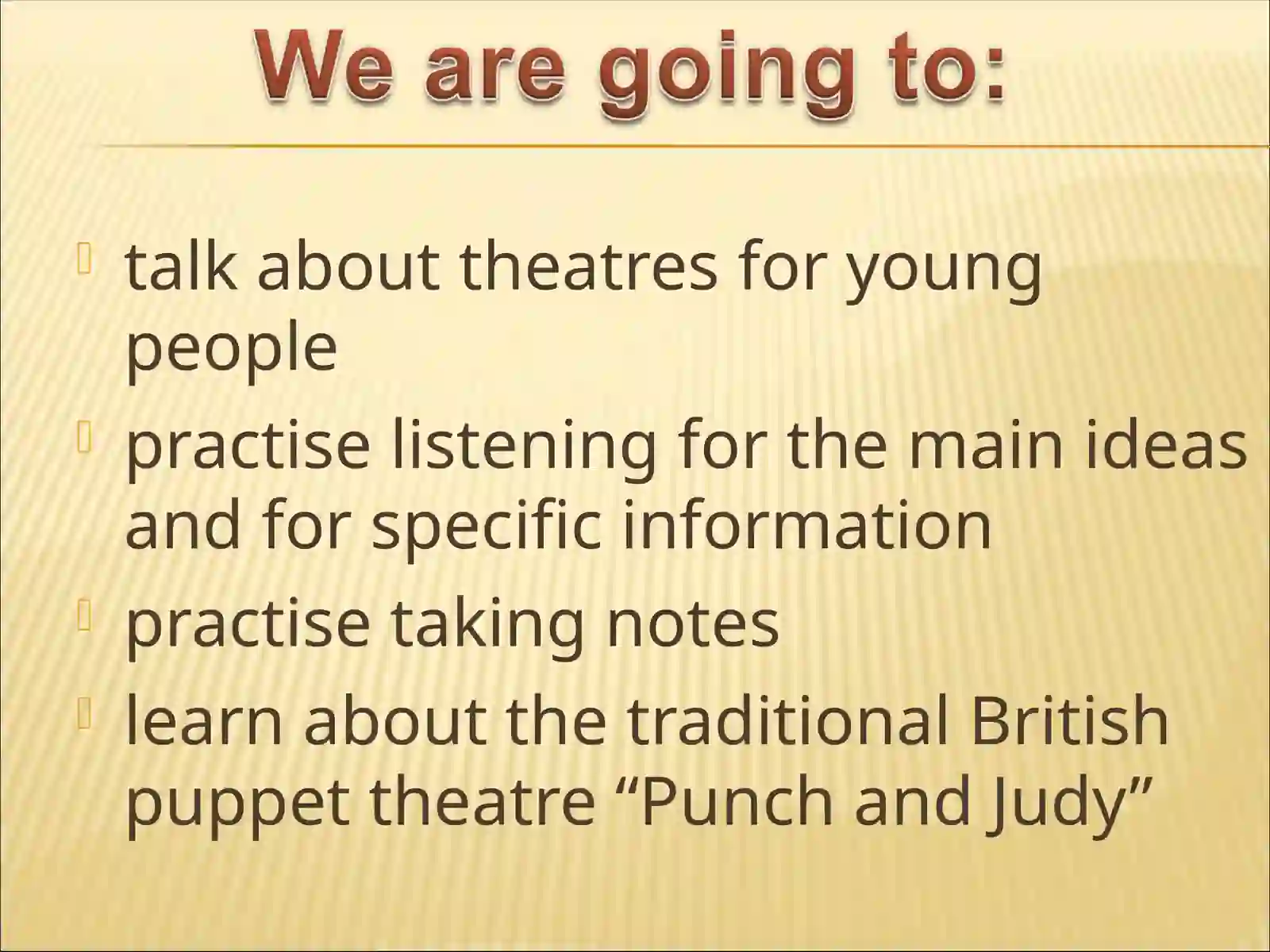 We are going to:

talk about theatres for young people

practise listening for the main ideas and for specific information

practise taking notes

learn about the traditional British puppet theatre “Punch and Judy”